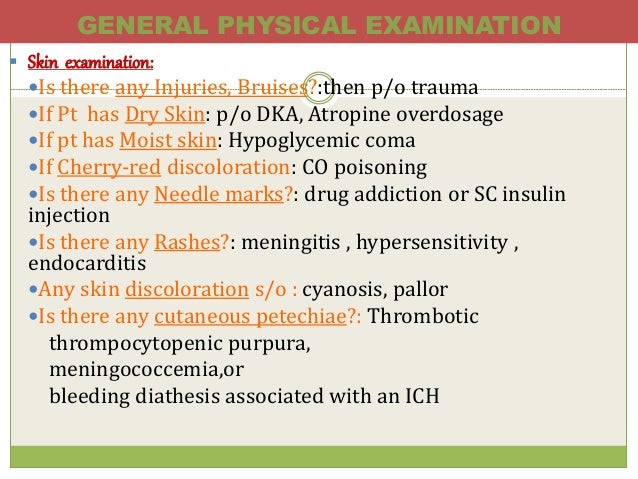 GENERAL PHYSICAL EXAMINATION

Skin examination:

•Is there any Injuries, Bruises?:then p/o trauma
•If Pt has Dry Skin: p/o DKA, Atropine overdosage
•If pt has Moist skin: Hypoglycemic coma
•If Cherry-red discoloration: CO poisoning
•Is there any Needle marks?: drug addiction or SC insulin injection
•Is there any Rashes?: meningitis , hypersensitivity , endocarditis
•Any skin discoloration s/o : cyanosis, pallor
•Is there any cutaneous petechiae?: Thrombotic thrompocytopenic purpura, meningococcemia,or bleeding diathesis associated with an ICH